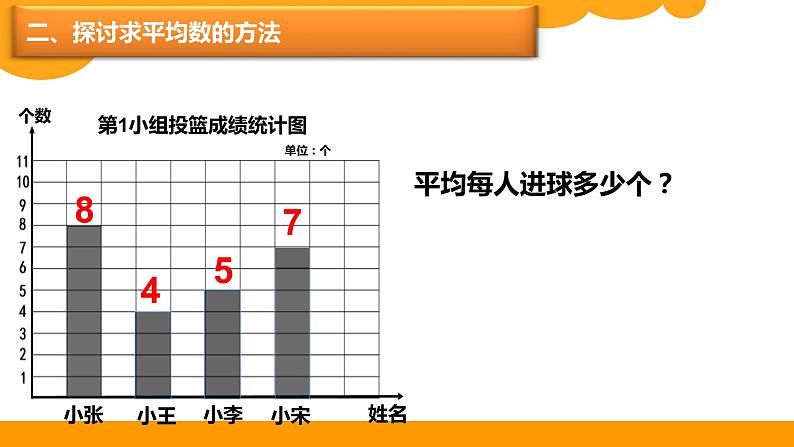 二、探讨求平均数的方法

个数

第1小组投篮成绩统计图

单位：个

11
10
9
8
7
6
5
4
3
2
1

8
4
5
7

小张 小王 小李 小宋 姓名

平均每人进球多少个？